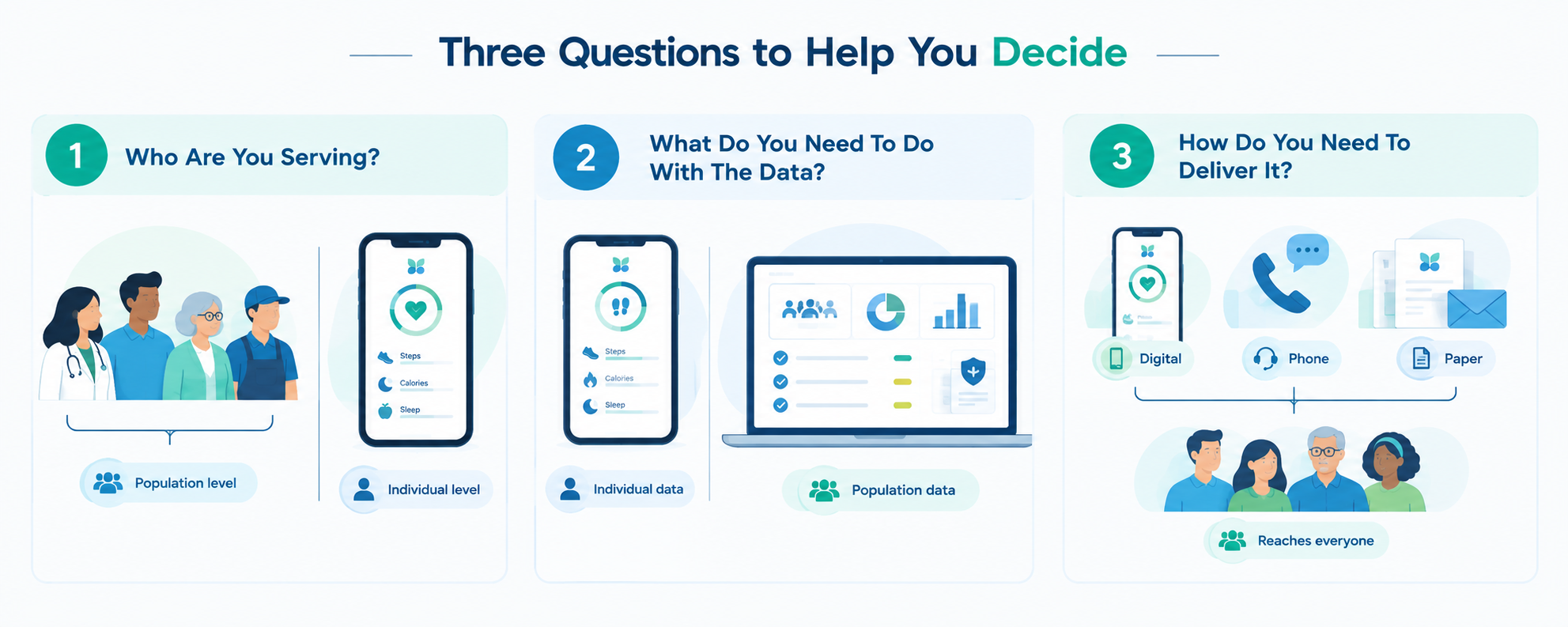 Three Questions to Help You Decide

1 Who Are You Serving?

Steps
Calories
Sleep

Population level

Individual level

2 What Do You Need To Do With The Data?

Steps
Calories
Sleep

Individual data

Population data

3 How Do You Need To Deliver It?

Digital

Phone

Paper

Reaches everyone